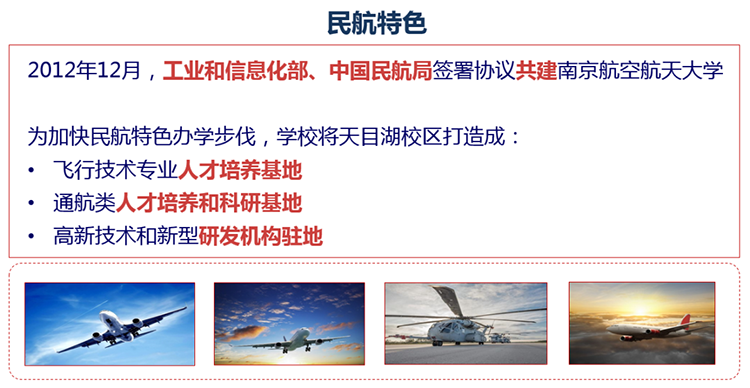 民航特色

2012年12月，工业和信息化部、中国民航局签署协议共建南京航空航天大学

为加快民航特色办学步伐，学校将天目湖校区打造成：
• 飞行技术专业人才培养基地
• 通航类人才培养和科研基地
• 高新技术和新型研发机构驻地